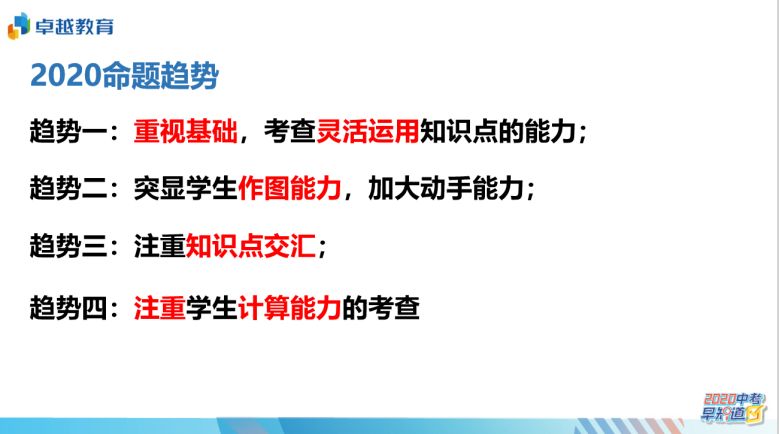 卓越教育

2020命题趋势

趋势一：重视基础，考查灵活运用知识点的能力；

趋势二：突显学生作图能力，加大动手能力；

趋势三：注重知识点交汇；

趋势四：注重学生计算能力的考查

2020中考早知道